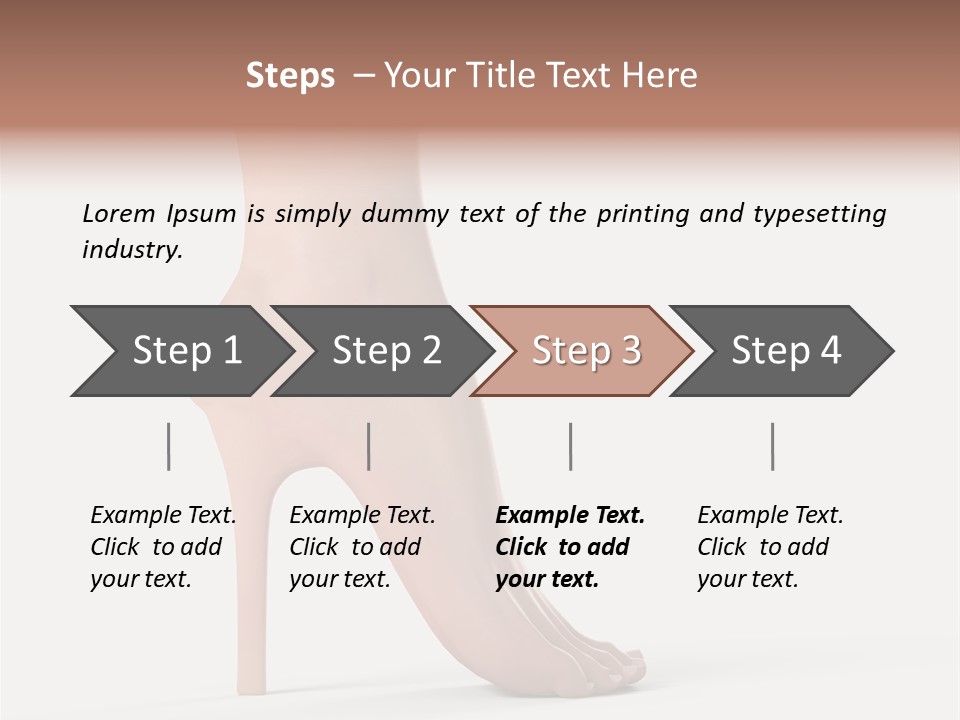 Steps – Your Title Text Here

Lorem Ipsum is simply dummy text of the printing and typesetting industry.

Step 1

Step 2

Step 3

Step 4

Example Text. Click to add your text.

Example Text. Click to add your text.

Example Text. Click to add your text.

Example Text. Click to add your text.